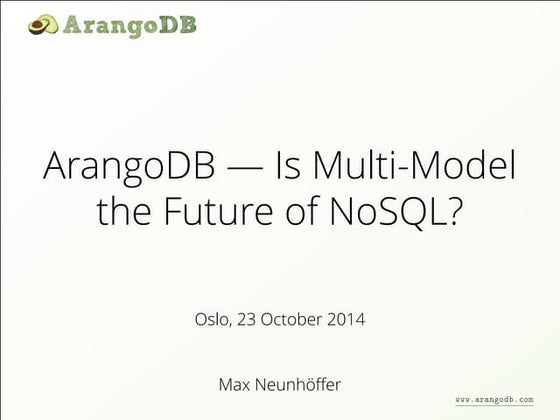 ArangoDB

ArangoDB — Is Multi-Model the Future of NoSQL?

Oslo, 23 October 2014

Max Neunhöffer

www.arangodb.com